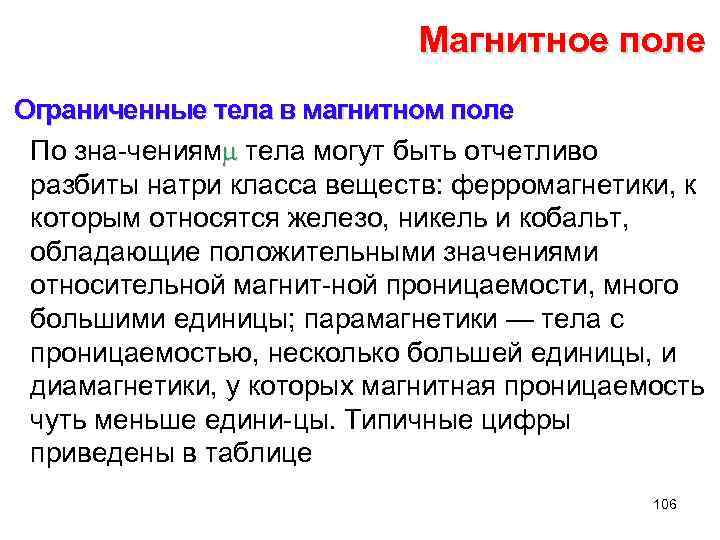 Магнитное поле

Ограниченные тела в магнитном поле

По зна-чениям$\mu$ тела могут быть отчетливо разбиты натри класса веществ: ферромагнетики, к которым относятся железо, никель и кобальт, обладающие положительными значениями относительной магнит-ной проницаемости, много большими единицы; парамагнетики — тела с проницаемостью, несколько большей единицы, и диамагнетики, у которых магнитная проницаемость чуть меньше едини-цы. Типичные цифры приведены в таблице

106